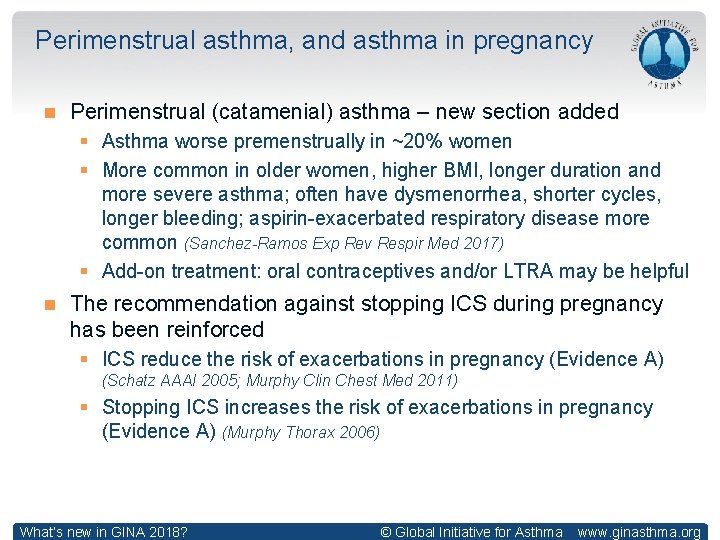 Perimenstrual asthma, and asthma in pregnancy

GLOBAL INITIATIVE FOR ASTHMA

Perimenstrual (catamenial) asthma – new section added

Asthma worse premenstrually in ~20% women

More common in older women, higher BMI, longer duration and more severe asthma; often have dysmenorrhea, shorter cycles, longer bleeding; aspirin-exacerbated respiratory disease more common (Sanchez-Ramos Exp Rev Respir Med 2017)

Add-on treatment: oral contraceptives and/or LTRA may be helpful

The recommendation against stopping ICS during pregnancy has been reinforced

ICS reduce the risk of exacerbations in pregnancy (Evidence A) (Schatz AAAI 2005; Murphy Clin Chest Med 2011)

Stopping ICS increases the risk of exacerbations in pregnancy (Evidence A) (Murphy Thorax 2006)

What's new in GINA 2018?

© Global Initiative for Asthma www.ginasthma.org